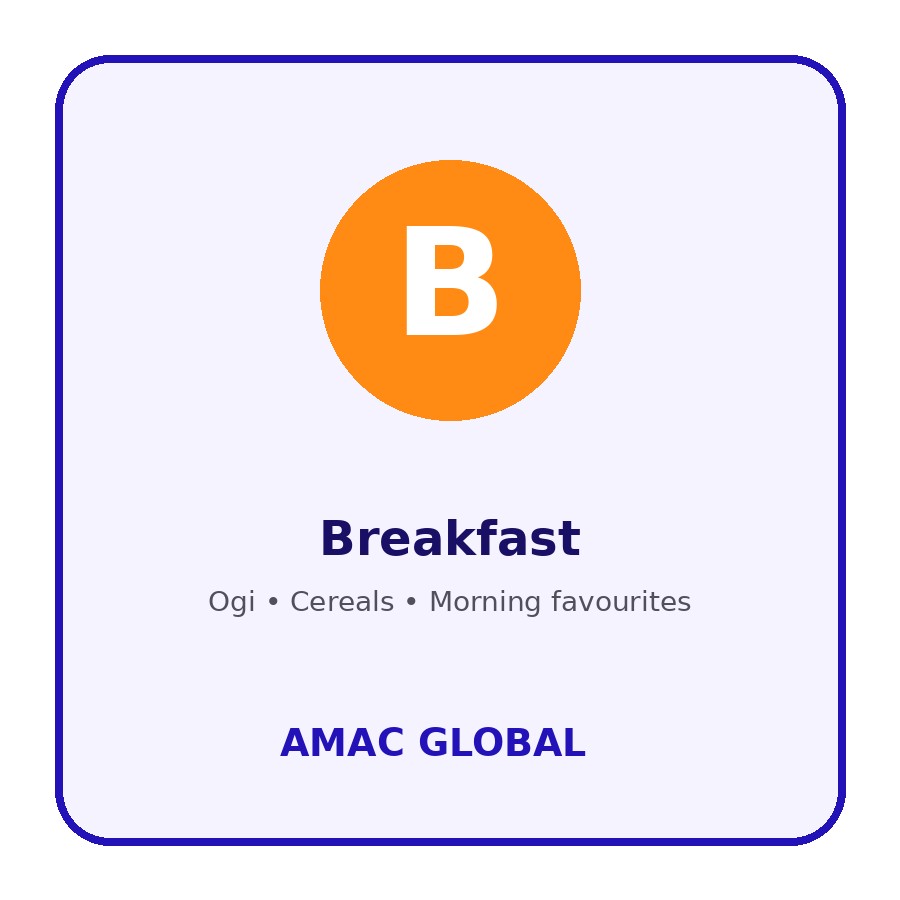 B

Breakfast

Ogi • Cereals • Morning favourites

AMAC GLOBAL